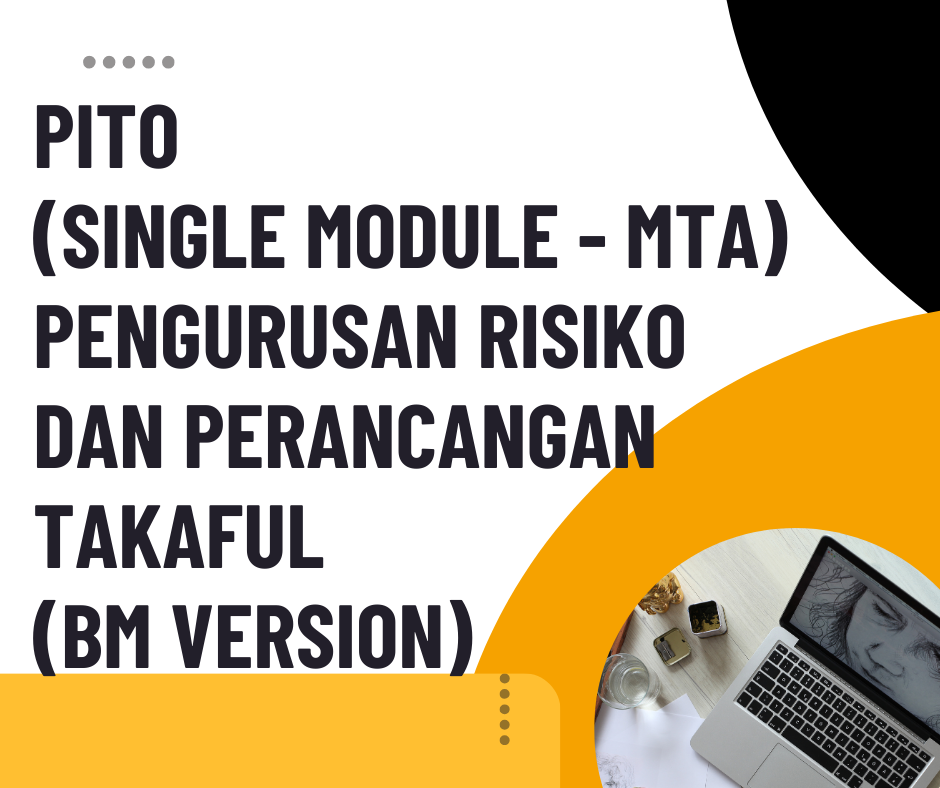 PITO
(SINGLE MODULE - MTA)
PENGURUSAN RISIKO
DAN PERANCANGAN
TAKAFUL
(BM VERSION)